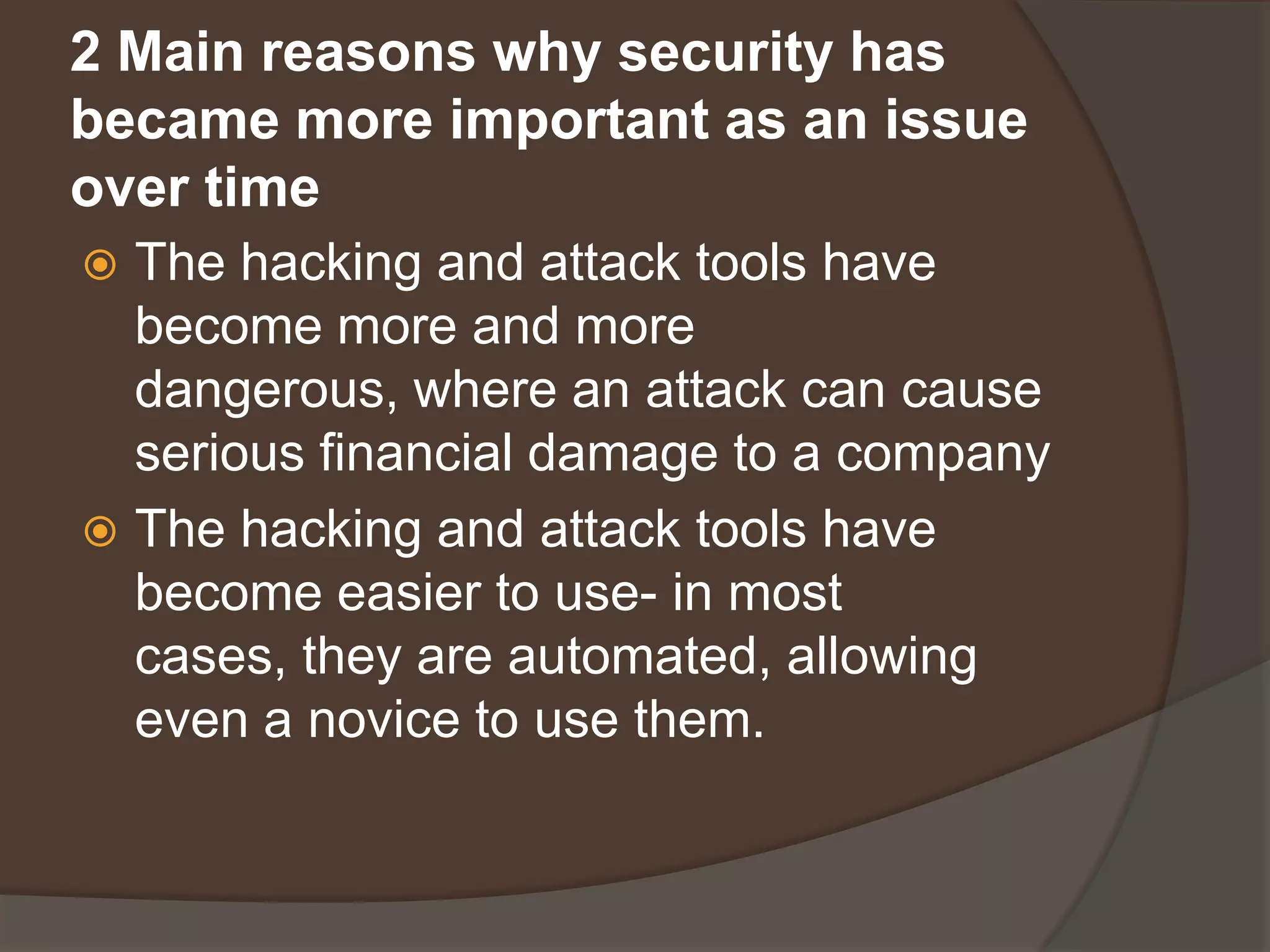 2 Main reasons why security has became more important as an issue over time

The hacking and attack tools have become more and more dangerous, where an attack can cause serious financial damage to a company

The hacking and attack tools have become easier to use- in most cases, they are automated, allowing even a novice to use them.